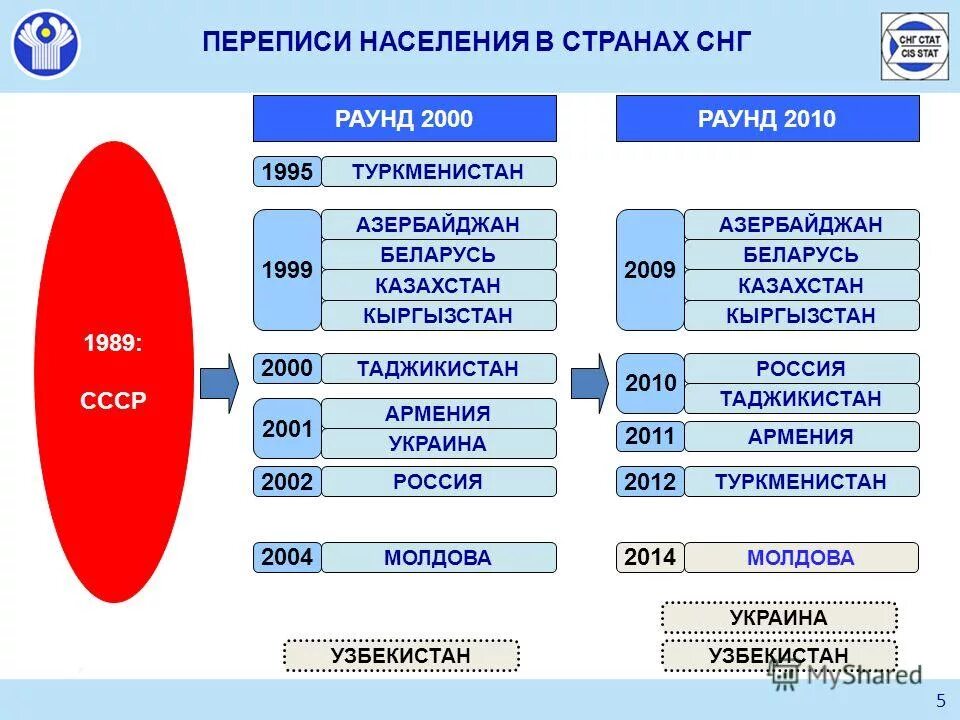 ПЕРЕПИСИ НАСЕЛЕНИЯ В СТРАНАХ СНГ

СНГ СТАТ
CIS STAT

1989:
СССР

РАУНД 2000

1995 ТУРКМЕНИСТАН

1999
АЗЕРБАЙДЖАН
БЕЛАРУСЬ
КАЗАХСТАН
КЫРГЫЗСТАН

2000 ТАДЖИКИСТАН

2001
АРМЕНИЯ
УКРАИНА

2002 РОССИЯ

2004 МОЛДОВА

УЗБЕКИСТАН

РАУНД 2010

2009
АЗЕРБАЙДЖАН
БЕЛАРУСЬ
КАЗАХСТАН
КЫРГЫЗСТАН

2010
РОССИЯ
ТАДЖИКИСТАН

2011 АРМЕНИЯ

2012 ТУРКМЕНИСТАН

2014 МОЛДОВА

УКРАИНА
УЗБЕКИСТАН

MyShared

5